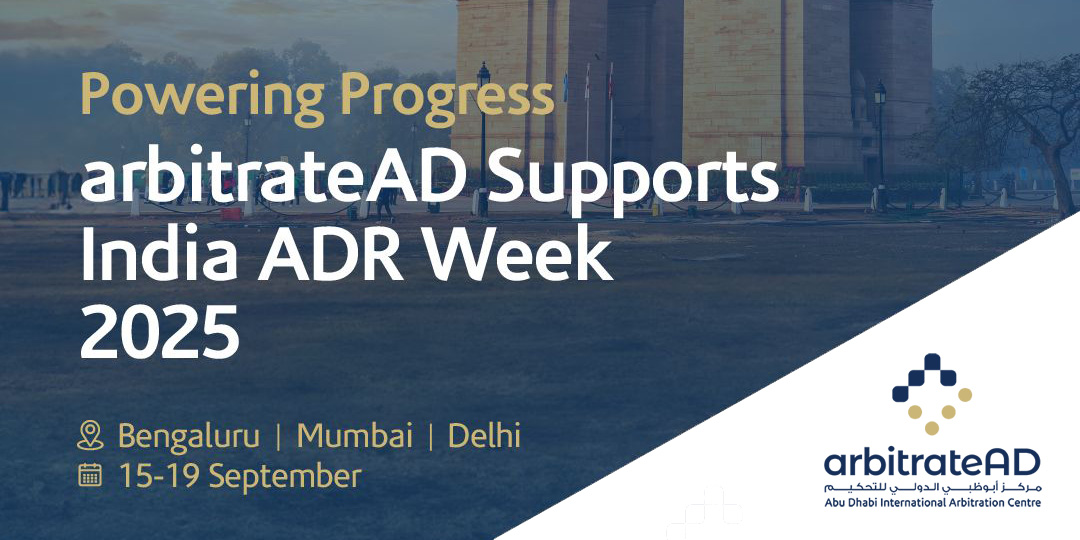 Powering Progress
arbitrateAD Supports India ADR Week 2025

Bengaluru | Mumbai | Delhi
15-19 September

arbitrateAD
مركز أبوظبي الدولي للتحكيم
Abu Dhabi International Arbitration Centre